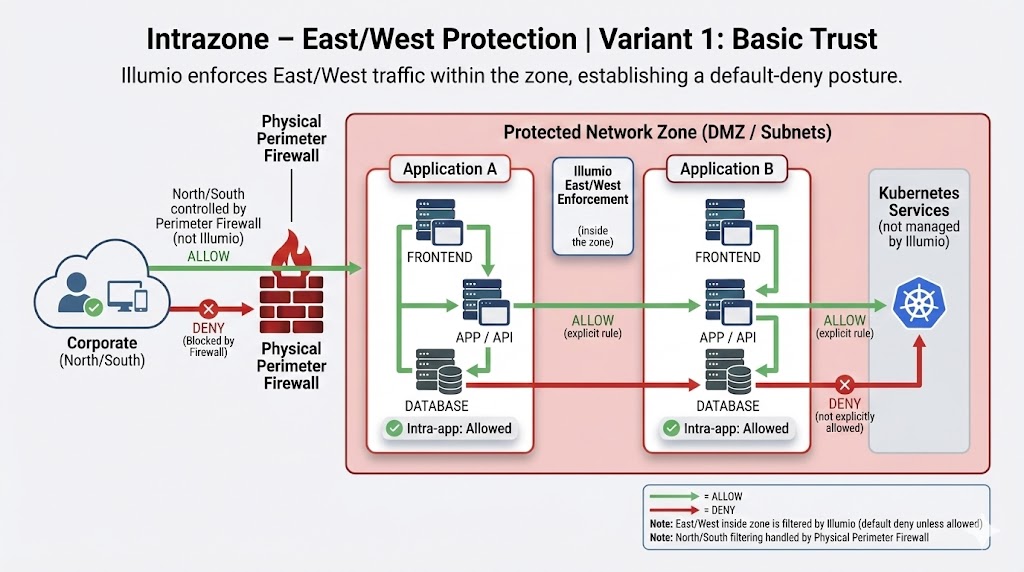 Intrazone – East/West Protection | Variant 1: Basic Trust

Illumio enforces East/West traffic within the zone, establishing a default-deny posture.

Physical Perimeter Firewall

North/South controlled by Perimeter Firewall (not Illumio)

ALLOW

DENY (Blocked by Firewall)

Corporate (North/South)

Physical Perimeter Firewall

Protected Network Zone (DMZ / Subnets)

Application A

FRONTEND

APP / API

DATABASE

Intra-app: Allowed

Illumio East/West Enforcement

(inside the zone)

ALLOW (explicit rule)

Application B

FRONTEND

APP / API

DATABASE

Intra-app: Allowed

ALLOW (explicit rule)

DENY (not explicitly allowed)

Kubernetes Services (not managed by Illumio)

= ALLOW
= DENY
Note: East/West inside zone is filtered by Illumio (default deny unless allowed)
Note: North/South filtering handled by Physical Perimeter Firewall